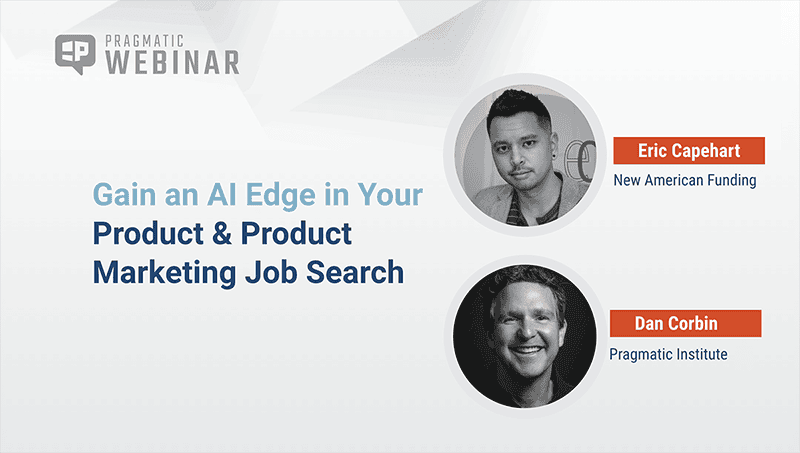 PRAGMATIC
WEBINAR

Gain an AI Edge in Your Product & Product Marketing Job Search

Eric Capehart
New American Funding

Dan Corbin
Pragmatic Institute